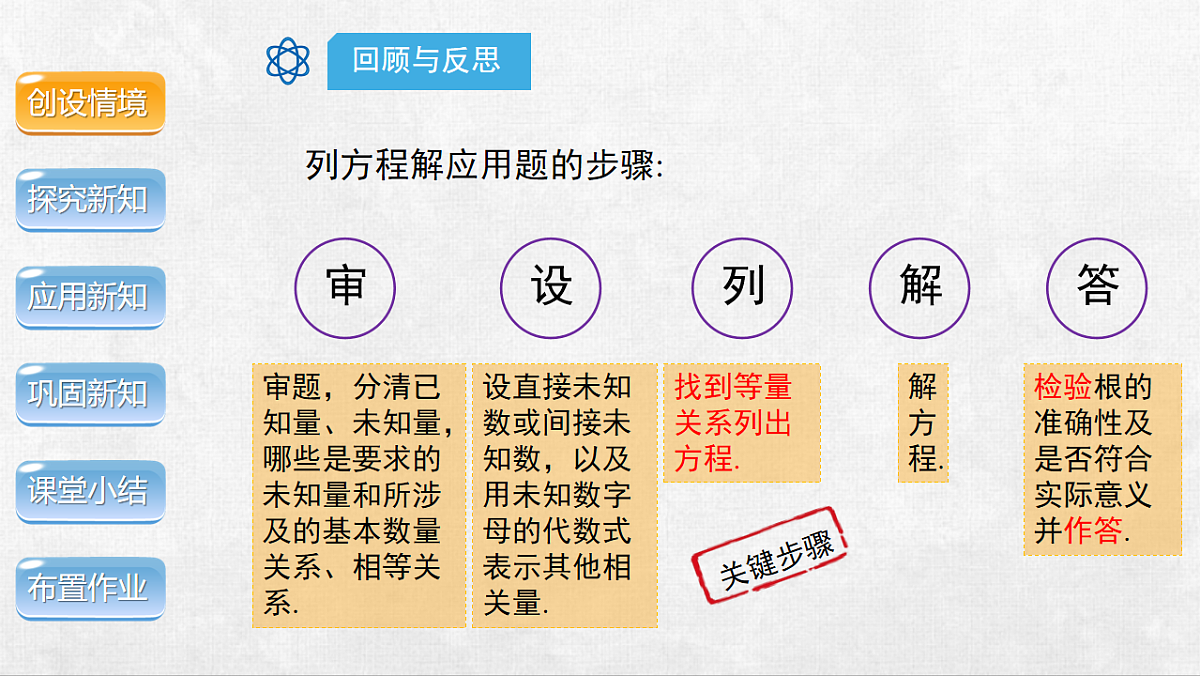 创设情境

探究新知

应用新知

巩固新知

课堂小结

布置作业

回顾与反思

列方程解应用题的步骤:

审

设

列

解

答

审题，分清已知量、未知量，哪些是要求的未知量和所涉及的基本数量关系、相等关系.

设直接未知数或间接未知数，以及用未知数字母的代数式表示其他相关量.

找到等量关系列出方程.

解方程.

检验根的准确性及是否符合实际意义并作答.

关键步骤